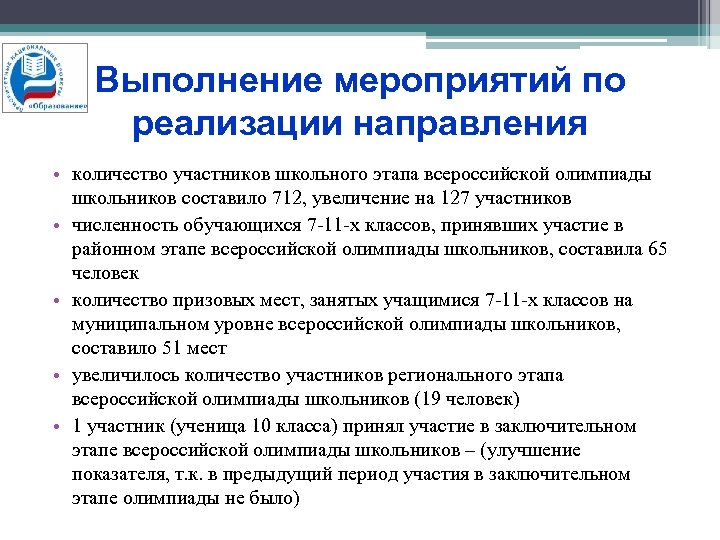 ПРИОРИТЕТНЫЕ НАЦИОНАЛЬНЫЕ ПРОЕКТЫ «Образование»

Выполнение мероприятий по реализации направления

• количество участников школьного этапа всероссийской олимпиады школьников составило 712, увеличение на 127 участников
• численность обучающихся 7-11-х классов, принявших участие в районном этапе всероссийской олимпиады школьников, составила 65 человек
• количество призовых мест, занятых учащимися 7-11-х классов на муниципальном уровне всероссийской олимпиады школьников, составило 51 мест
• увеличилось количество участников регионального этапа всероссийской олимпиады школьников (19 человек)
• 1 участник (ученица 10 класса) принял участие в заключительном этапе всероссийской олимпиады школьников – (улучшение показателя, т.к. в предыдущий период участия в заключительном этапе олимпиады не было)